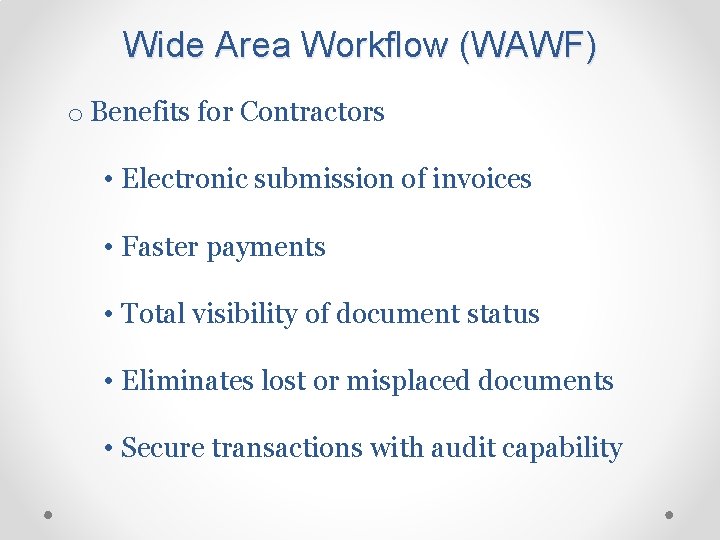 Wide Area Workflow (WAWF)

o Benefits for Contractors

• Electronic submission of invoices

• Faster payments

• Total visibility of document status

• Eliminates lost or misplaced documents

• Secure transactions with audit capability